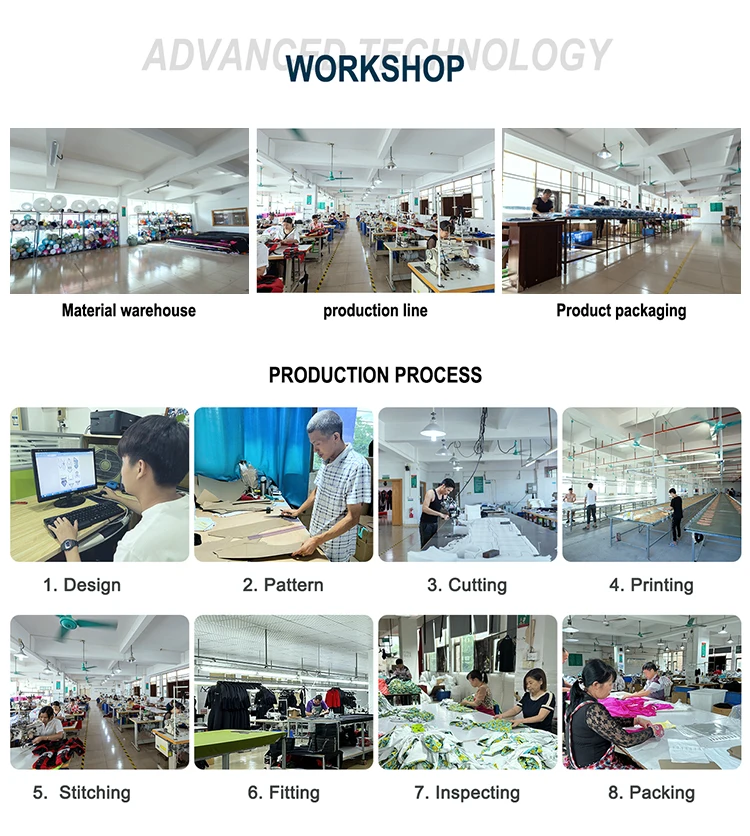 ADVANCED TECHNOLOGY
WORKSHOP

Material warehouse

production line

Product packaging

PRODUCTION PROCESS

1. Design

2. Pattern

3. Cutting

4. Printing

5. Stitching

6. Fitting

7. Inspecting

8. Packing